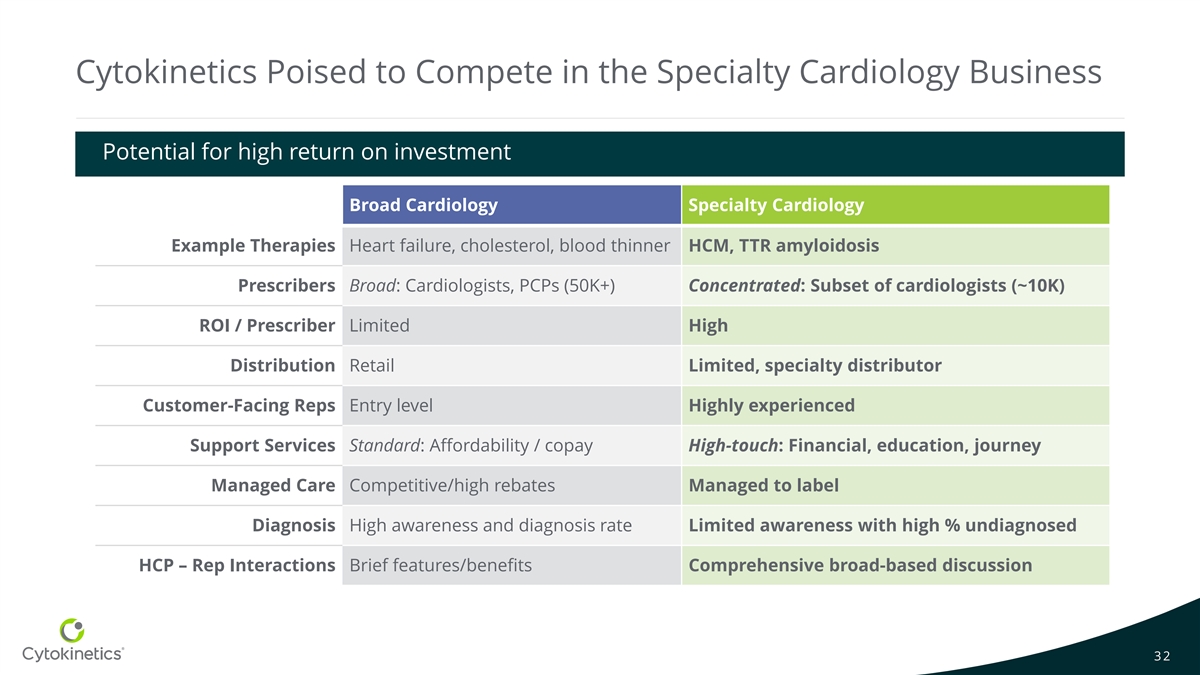 Cytokinetics Poised to Compete in the Specialty Cardiology Business

Potential for high return on investment

| | Broad Cardiology | Specialty Cardiology |
|---|---|---|
| Example Therapies | Heart failure, cholesterol, blood thinner | HCM, TTR amyloidosis |
| Prescribers | Broad: Cardiologists, PCPs (50K+) | Concentrated: Subset of cardiologists (~10K) |
| ROI / Prescriber | Limited | High |
| Distribution | Retail | Limited, specialty distributor |
| Customer-Facing Reps | Entry level | Highly experienced |
| Support Services | Standard: Affordability / copay | High-touch: Financial, education, journey |
| Managed Care | Competitive/high rebates | Managed to label |
| Diagnosis | High awareness and diagnosis rate | Limited awareness with high % undiagnosed |
| HCP – Rep Interactions | Brief features/benefits | Comprehensive broad-based discussion |

Cytokinetics®

32